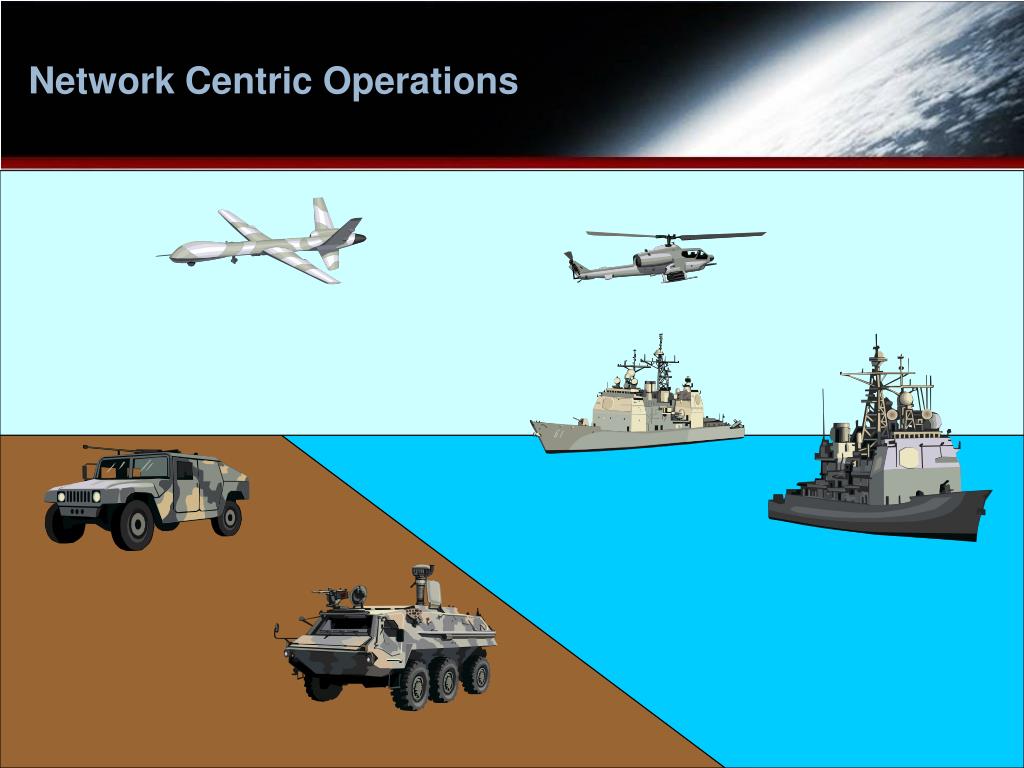 Network Centric Operations